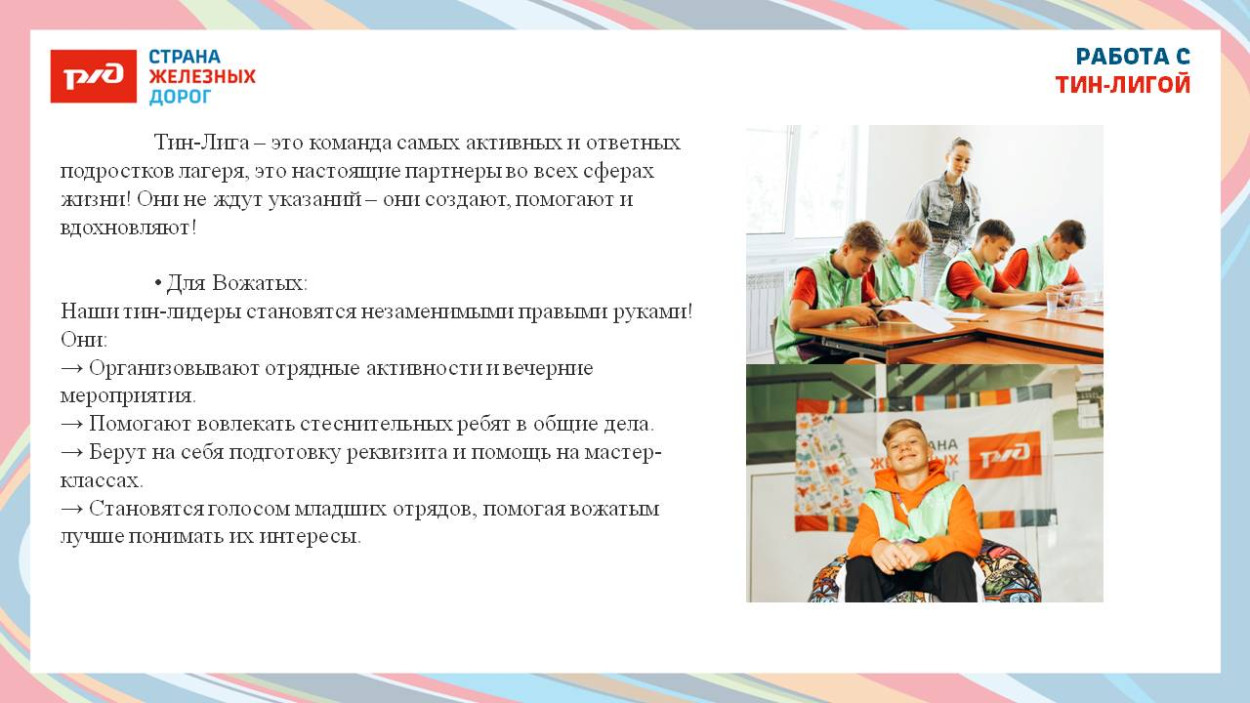 РЖД СТРАНА ЖЕЛЕЗНЫХ ДОРОГ

РАБОТА С ТИН-ЛИГОЙ

Тин-Лига – это команда самых активных и ответных подростков лагеря, это настоящие партнеры во всех сферах жизни! Они не ждут указаний – они создают, помогают и вдохновляют!

• Для Вожатых:
Наши тин-лидеры становятся незаменимыми правыми руками! Они:
→ Организовывают отрядные активности и вечерние мероприятия.
→ Помогают вовлекать стеснительных ребят в общие дела.
→ Берут на себя подготовку реквизита и помощь на мастер-классах.
→ Становятся голосом младших отрядов, помогая вожатым лучше понимать их интересы.

СТРАНА ЖЕЛЕЗНЫХ ДОРОГ РЖД